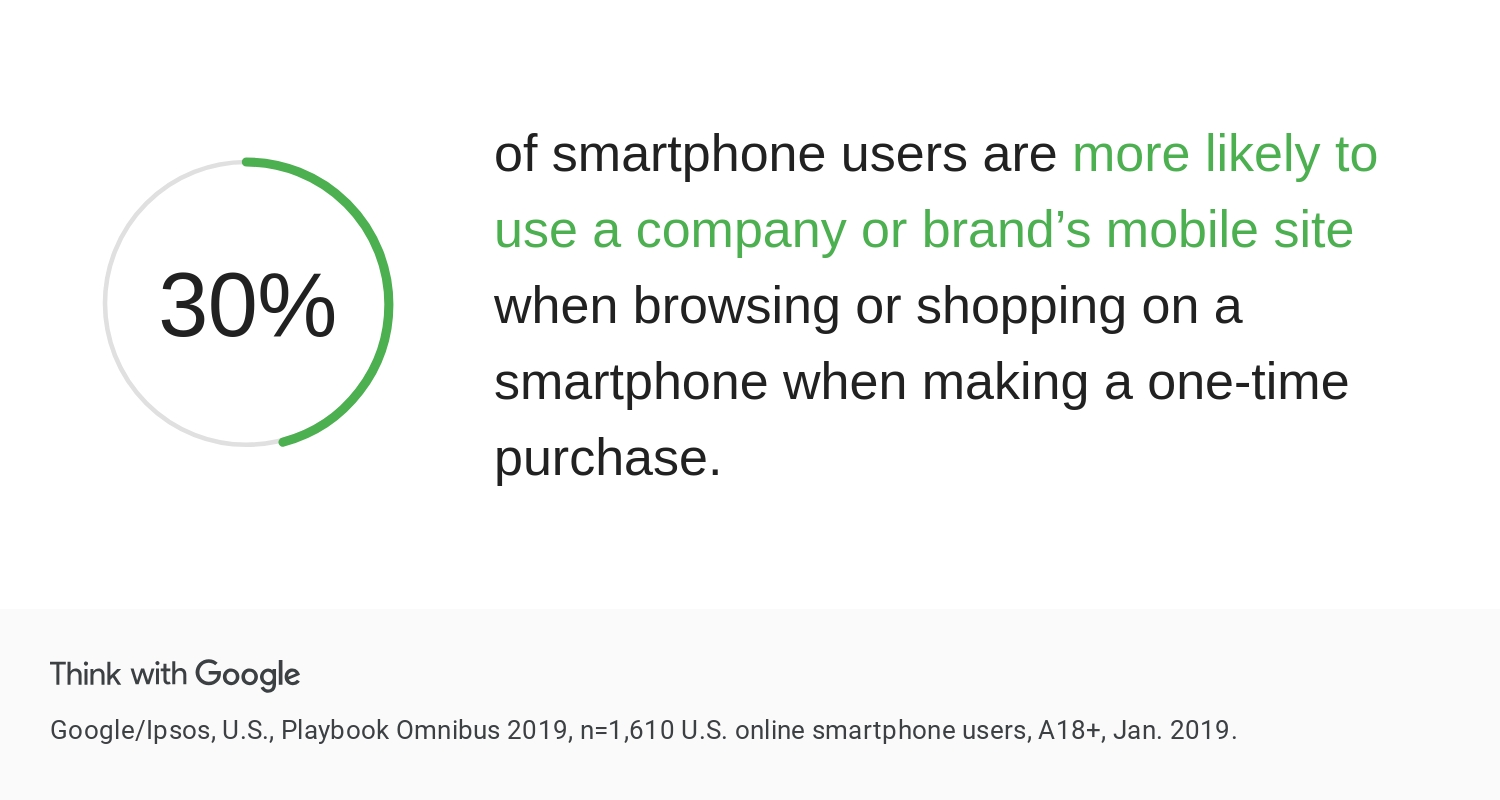 30%

of smartphone users are more likely to use a company or brand’s mobile site when browsing or shopping on a smartphone when making a one-time purchase.

Think with Google

Google/Ipsos, U.S., Playbook Omnibus 2019, n=1,610 U.S. online smartphone users, A18+, Jan. 2019.